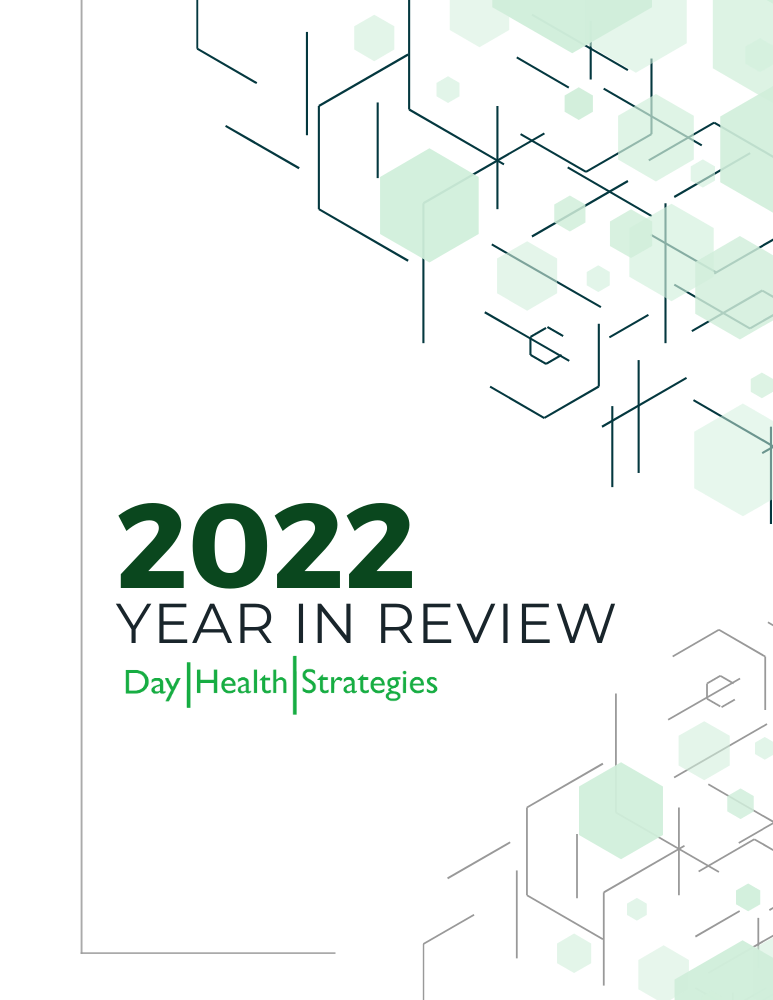 2022
YEAR IN REVIEW
Day|Health|Strategies